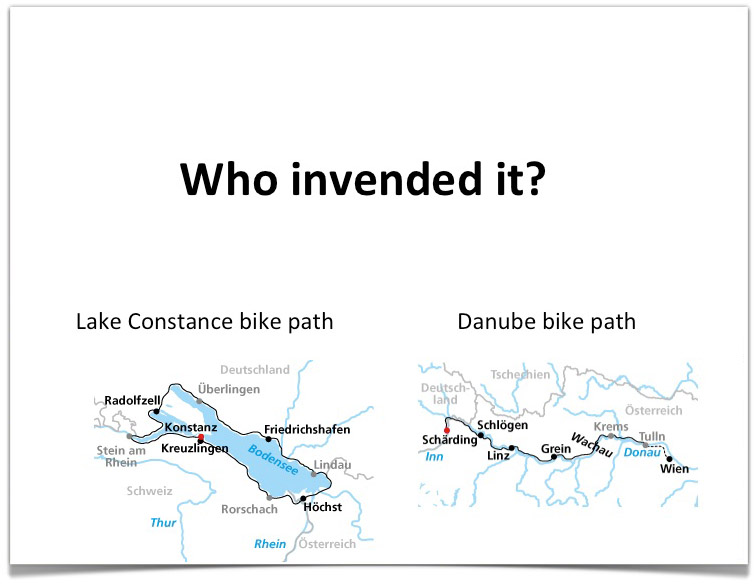 Who invended it?

Lake Constance bike path

Deutschland
Radolfzell
Überlingen
Konstanz
Friedrichshafen
Stein am Rhein
Kreuzlingen
Bodensee
Lindau
Schweiz
Rorschach
Höchst
Thur
Rhein
Österreich

Danube bike path

Tschechien
Deutschland
Österreich
Schlögen
Krems
Tulln
Schärding
Wachau
Inn
Linz
Grein
Donau
Wien